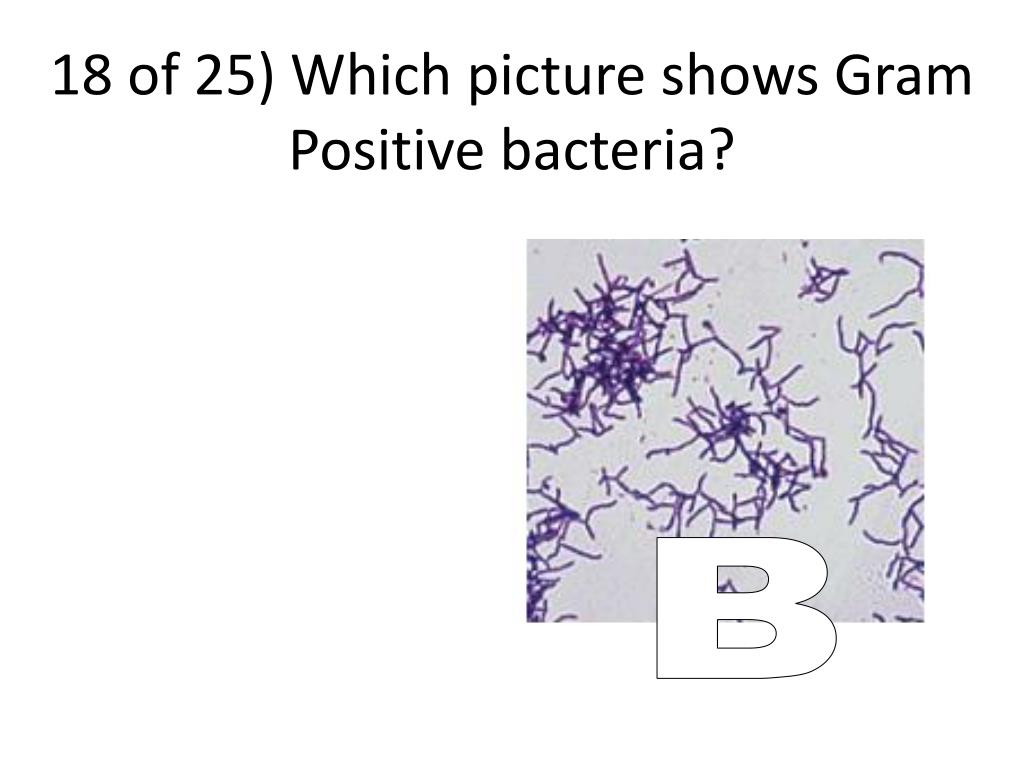 18 of 25) Which picture shows Gram Positive bacteria?

B